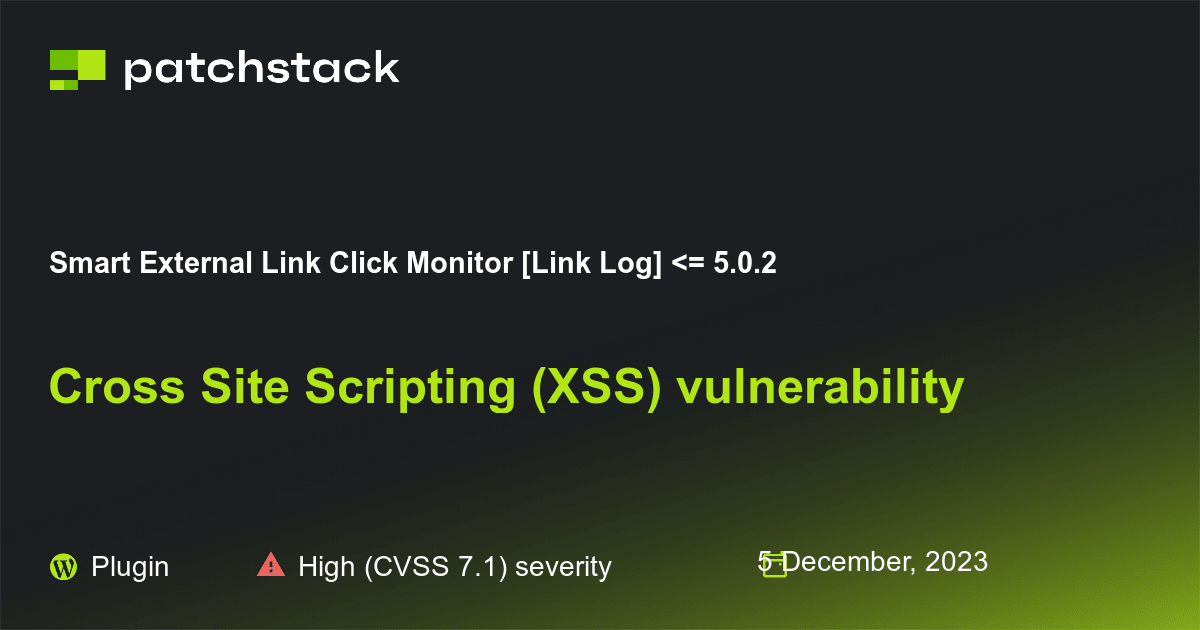 patchstack

Smart External Link Click Monitor [Link Log] <= 5.0.2

Cross Site Scripting (XSS) vulnerability

Plugin

High (CVSS 7.1) severity

5 December, 2023